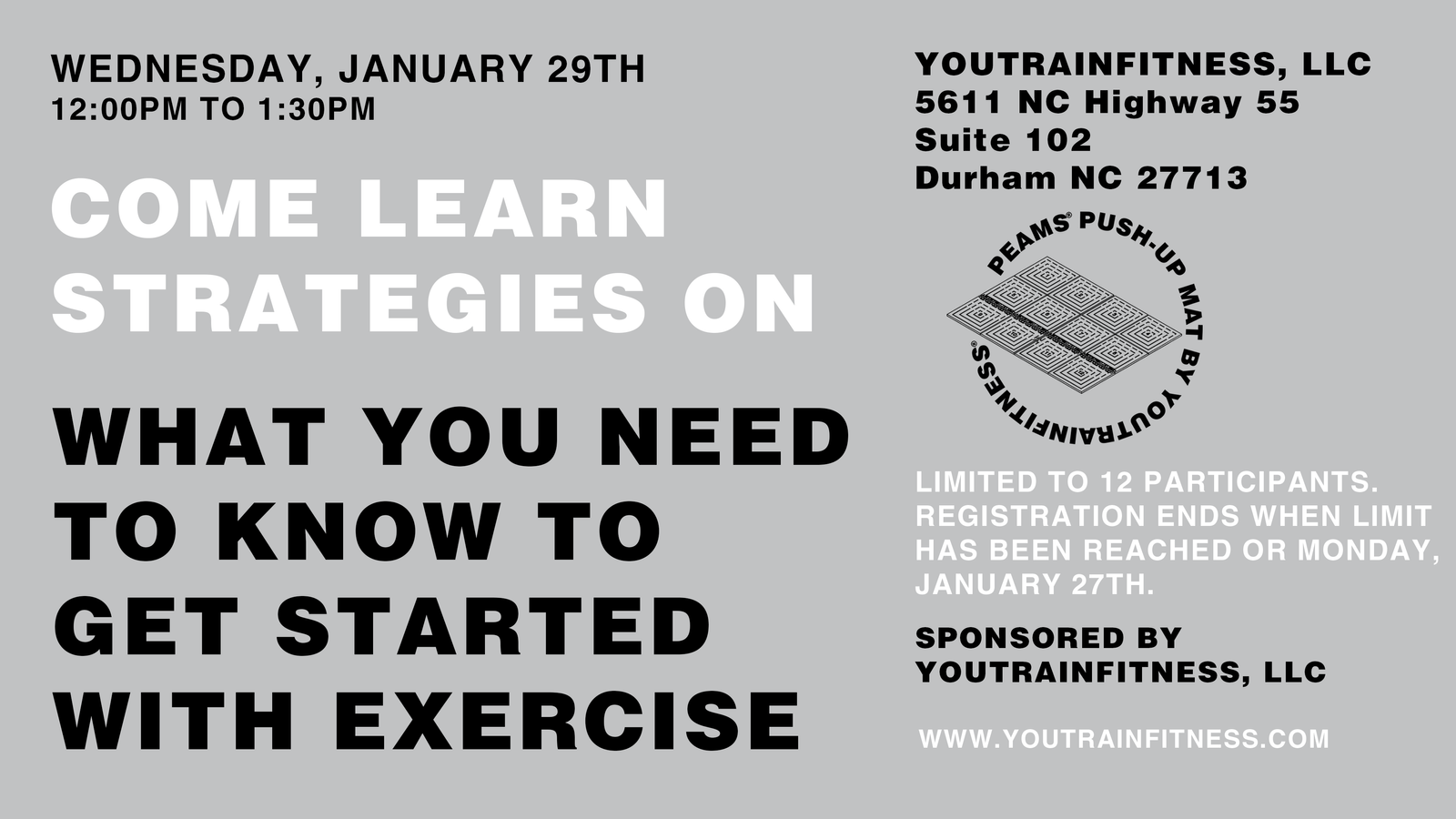 WEDNESDAY, JANUARY 29TH
12:00PM TO 1:30PM

COME LEARN STRATEGIES ON

WHAT YOU NEED TO KNOW TO GET STARTED WITH EXERCISE

YOUTRAINFITNESS, LLC
5611 NC Highway 55
Suite 102
Durham NC 27713

PEAMS® PUSH-UP MAT BY YOUTRAINFITNESS®

LIMITED TO 12 PARTICIPANTS. REGISTRATION ENDS WHEN LIMIT HAS BEEN REACHED OR MONDAY, JANUARY 27TH.

SPONSORED BY YOUTRAINFITNESS, LLC

WWW.YOUTRAINFITNESS.COM